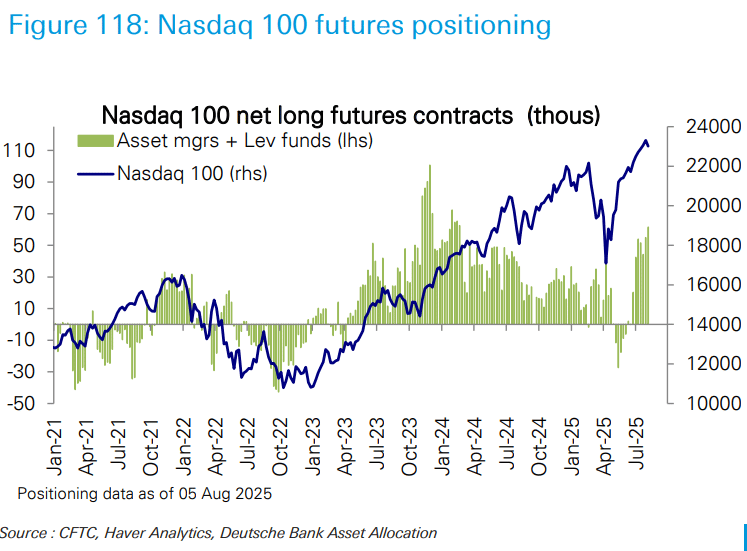 Figure 118: Nasdaq 100 futures positioning

Nasdaq 100 net long futures contracts (thous)

Asset mgrs + Lev funds (lhs)

Nasdaq 100 (rhs)

110
90
70
50
30
10
-10
-30
-50

24000
22000
20000
18000
16000
14000
12000
10000

Jan-21
Apr-21
Jul-21
Oct-21
Jan-22
Apr-22
Jul-22
Oct-22
Jan-23
Apr-23
Jul-23
Oct-23
Jan-24
Apr-24
Jul-24
Oct-24
Jan-25
Apr-25
Jul-25

Positioning data as of 05 Aug 2025

Source : CFTC, Haver Analytics, Deutsche Bank Asset Allocation